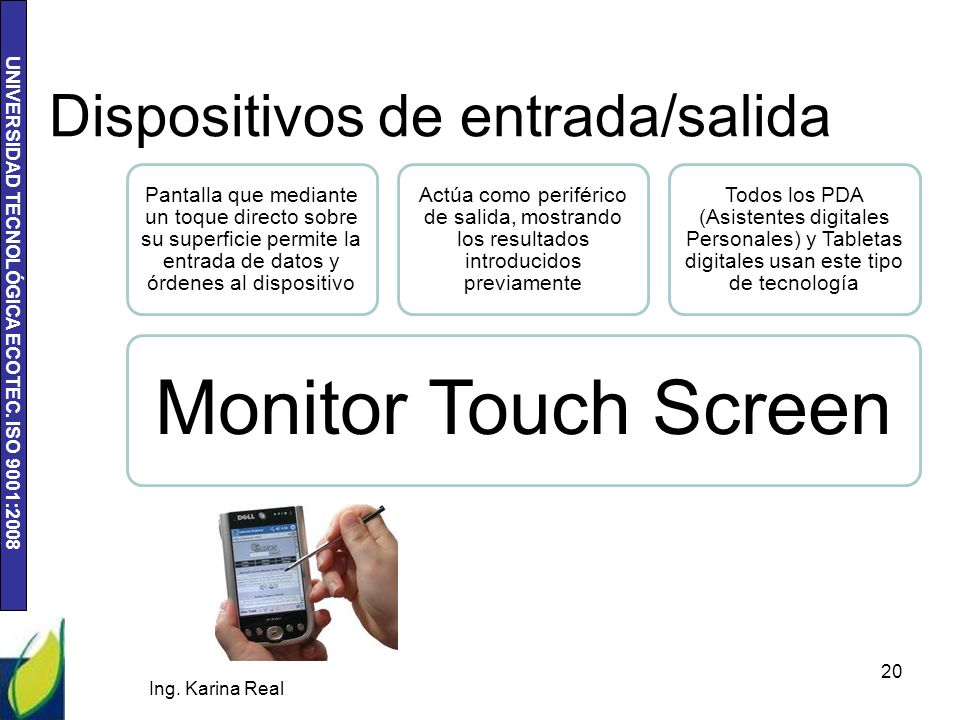 UNIVERSIDAD TECNOLÓGICA ECOTEC. ISO 9001:2008

Dispositivos de entrada/salida

Pantalla que mediante un toque directo sobre su superficie permite la entrada de datos y órdenes al dispositivo

Actúa como periférico de salida, mostrando los resultados introducidos previamente

Todos los PDA (Asistentes digitales Personales) y Tabletas digitales usan este tipo de tecnología

Monitor Touch Screen

DELL

Ing. Karina Real

20